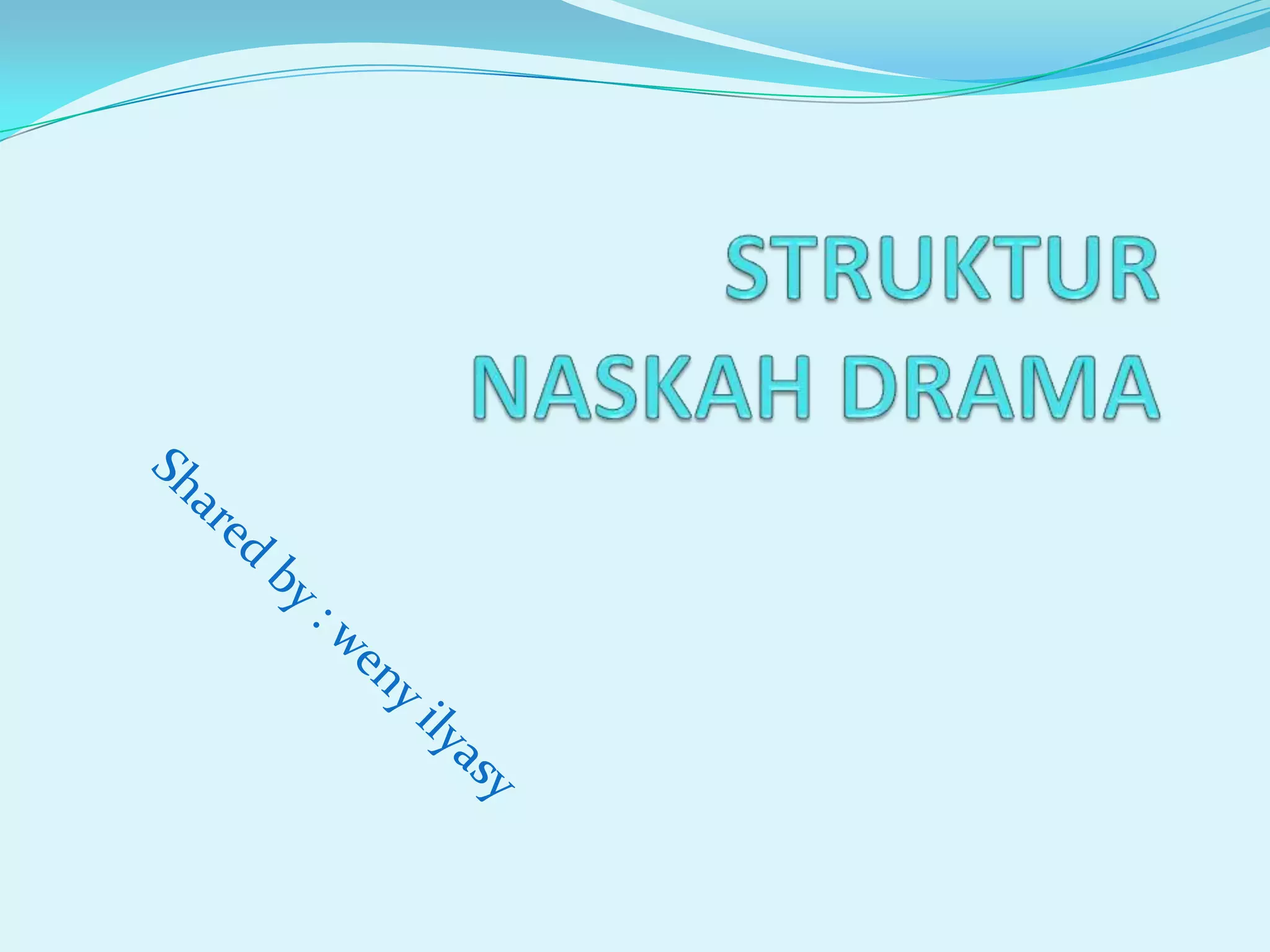 STRUKTUR
NASKAH DRAMA

Shared by : weny ilyasy